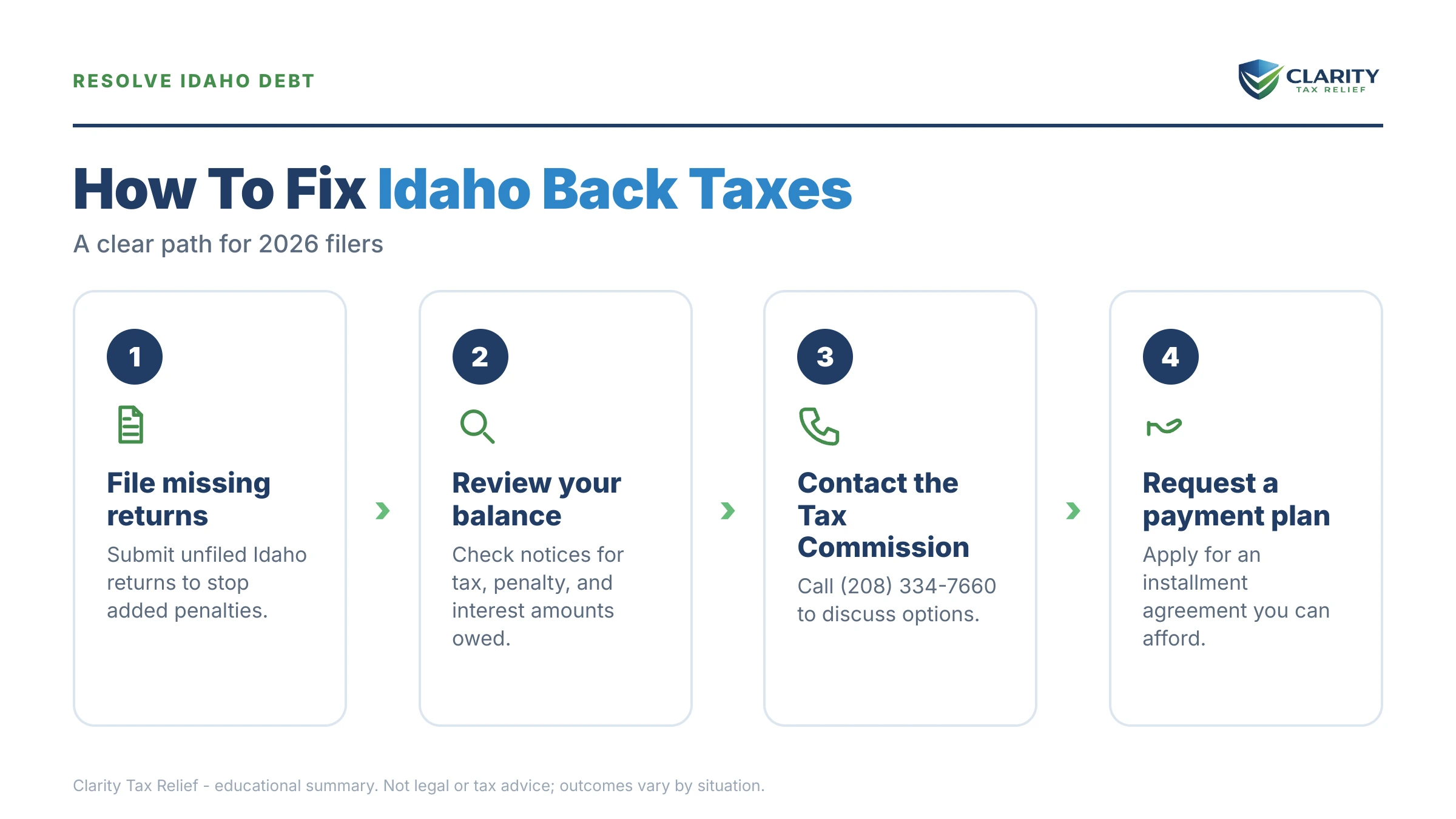 RESOLVE IDAHO DEBT

CLARITY
TAX RELIEF

How To Fix Idaho Back Taxes

A clear path for 2026 filers

1

File missing returns

Submit unfiled Idaho returns to stop added penalties.

2

Review your balance

Check notices for tax, penalty, and interest amounts owed.

3

Contact the Tax Commission

Call (208) 334-7660 to discuss options.

4

Request a payment plan

Apply for an installment agreement you can afford.

Clarity Tax Relief - educational summary. Not legal or tax advice; outcomes vary by situation.